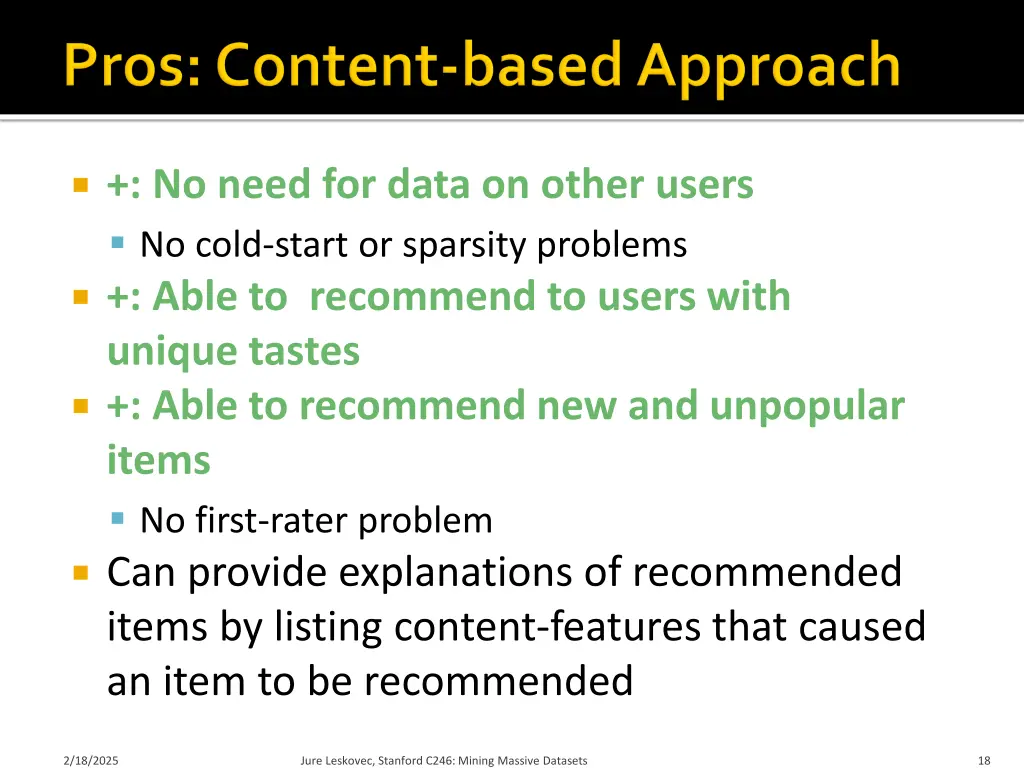 Pros: Content-based Approach

+: No need for data on other users

No cold-start or sparsity problems

+: Able to  recommend to users with unique tastes

+: Able to recommend new and unpopular items

No first-rater problem

Can provide explanations of recommended items by listing content-features that caused an item to be recommended

2/18/2025

Jure Leskovec, Stanford C246: Mining Massive Datasets

18